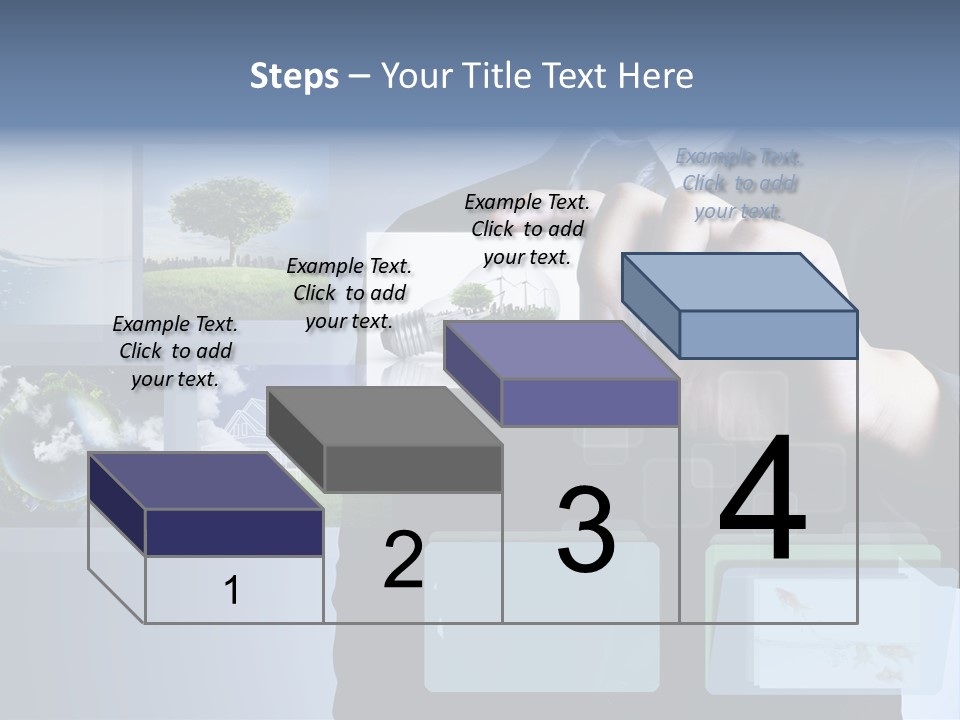 Steps – Your Title Text Here

Example Text. Click to add your text.

Example Text. Click to add your text.

Example Text. Click to add your text.

Example Text. Click to add your text.

1

2

3

4